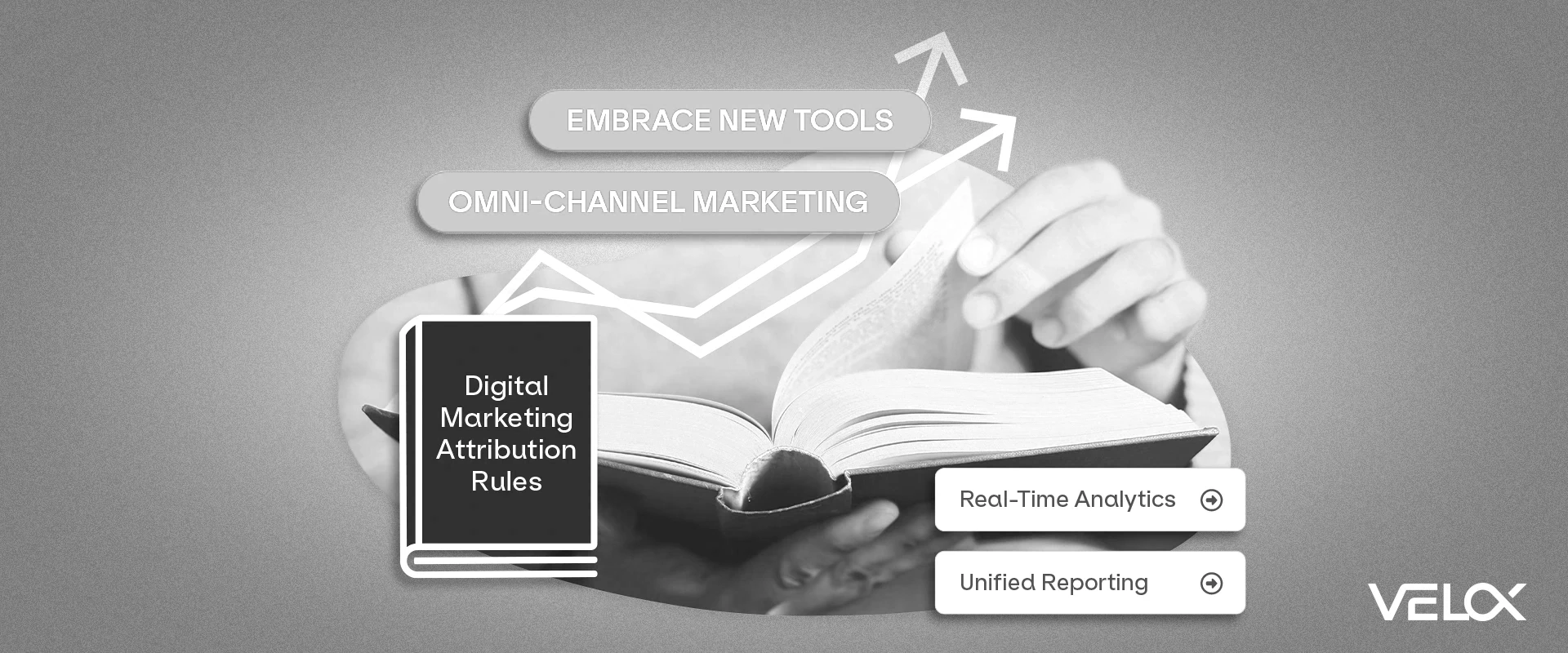 EMBRACE NEW TOOLS

OMNI-CHANNEL MARKETING

Digital Marketing Attribution Rules

Real-Time Analytics

Unified Reporting

VELOX